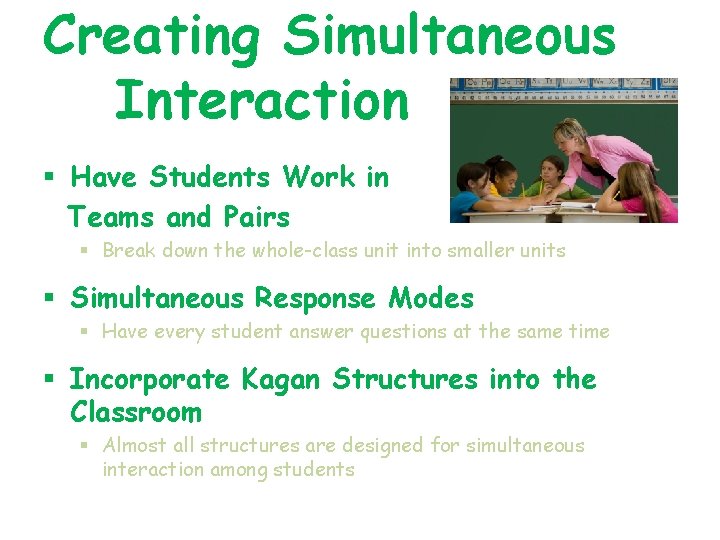 Creating Simultaneous Interaction

▪ Have Students Work in Teams and Pairs
  ▪ Break down the whole-class unit into smaller units

▪ Simultaneous Response Modes
  ▪ Have every student answer questions at the same time

▪ Incorporate Kagan Structures into the Classroom
  ▪ Almost all structures are designed for simultaneous interaction among students